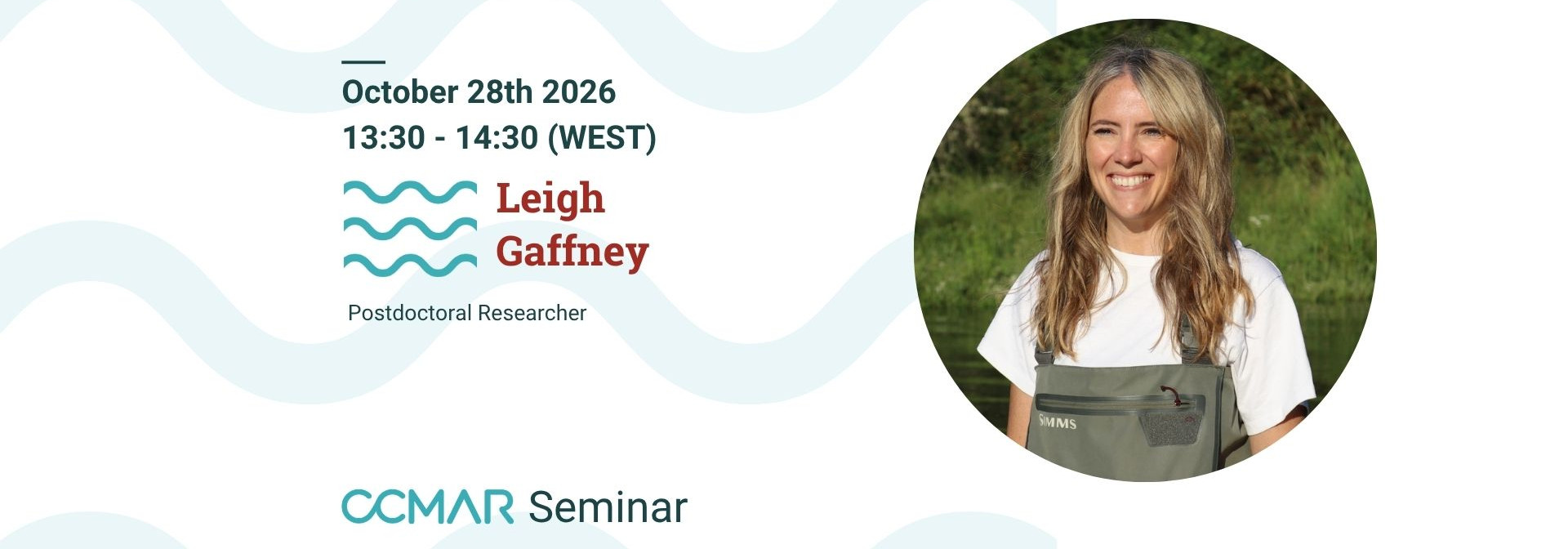 October 28th 2026
13:30 - 14:30 (WEST)

Leigh
Gaffney

Postdoctoral Researcher

CCMAR Seminar